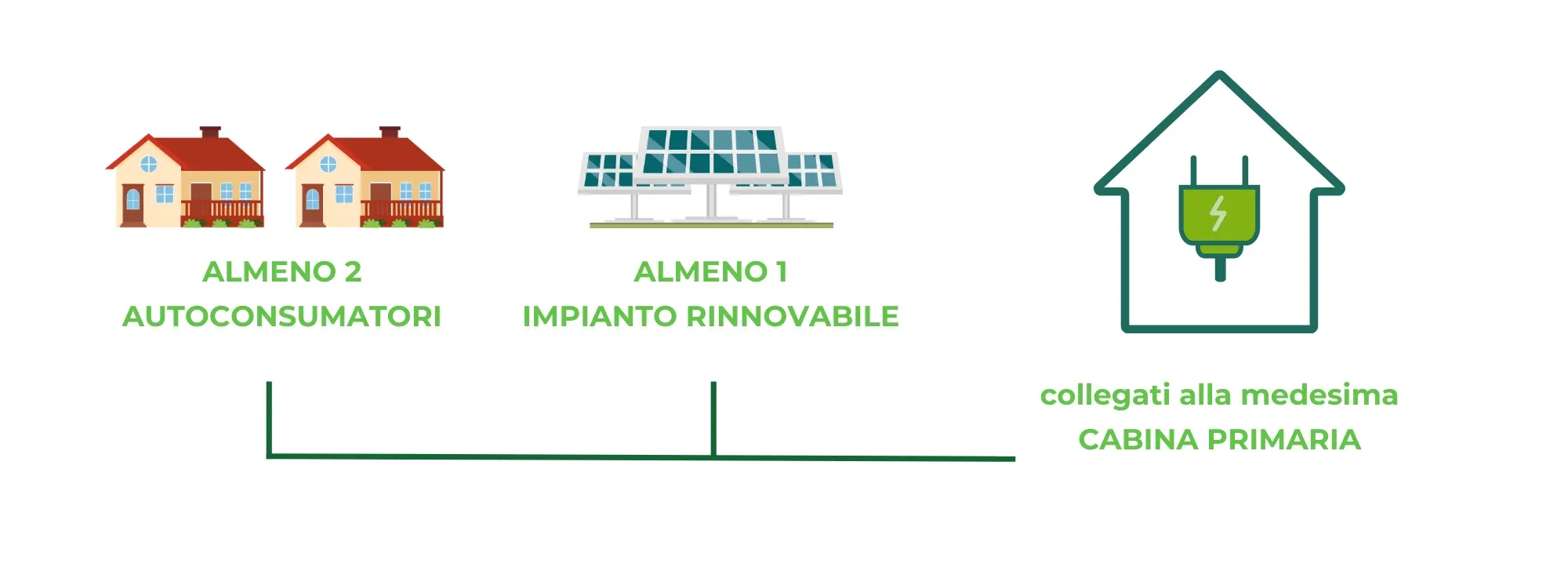 ALMENO 2
AUTOCONSUMATORI

ALMENO 1
IMPIANTO RINNOVABILE

collegati alla medesima
CABINA PRIMARIA